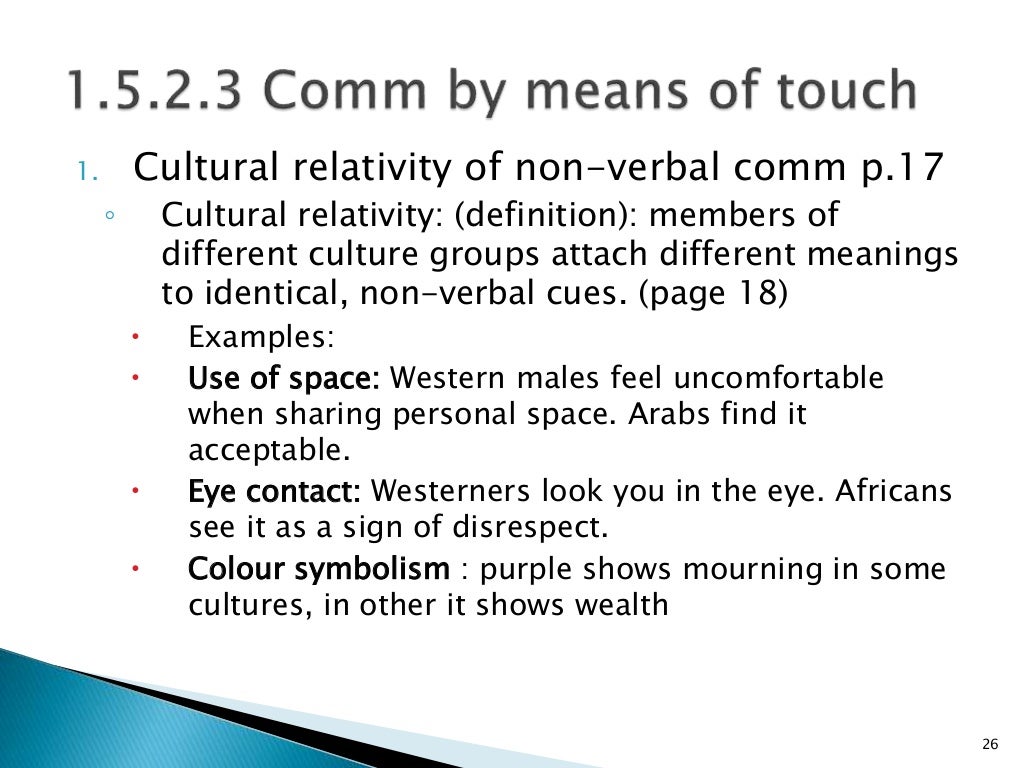 1.5.2.3 Comm by means of touch

1. Cultural relativity of non-verbal comm p.17

◦ Cultural relativity: (definition): members of different culture groups attach different meanings to identical, non-verbal cues. (page 18)

• Examples:

• Use of space: Western males feel uncomfortable when sharing personal space. Arabs find it acceptable.

• Eye contact: Westerners look you in the eye. Africans see it as a sign of disrespect.

• Colour symbolism : purple shows mourning in some cultures, in other it shows wealth

26